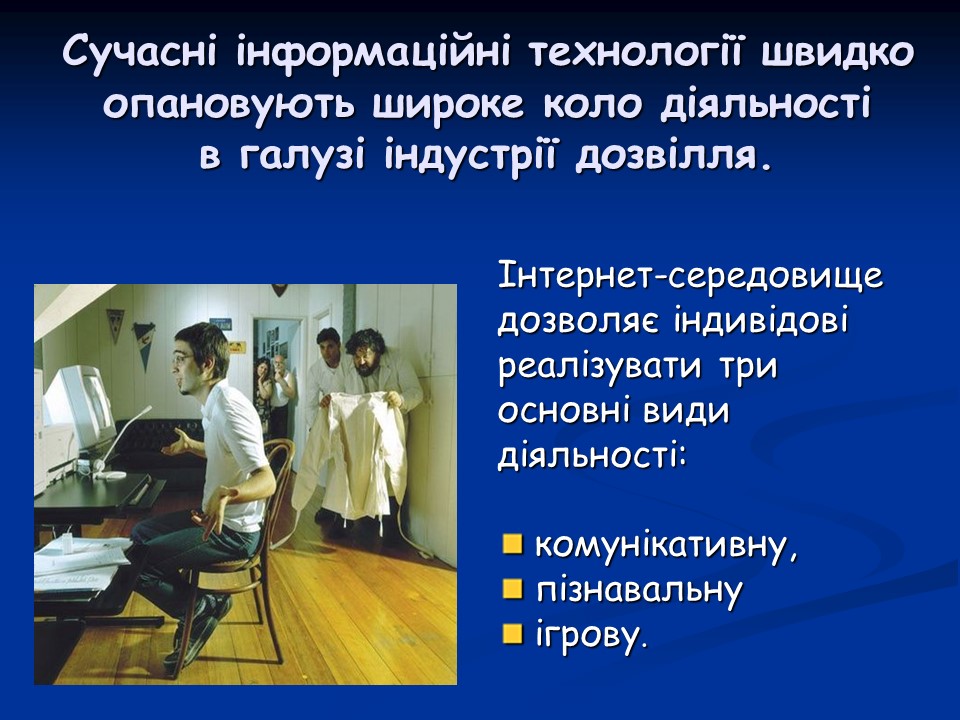 Сучасні інформаційні технології швидко опановують широке коло діяльності в галузі індустрії дозвілля.

Інтернет-середовище дозволяє індивідові реалізувати три основні види діяльності:

- комунікативну,
- пізнавальну
- ігрову.